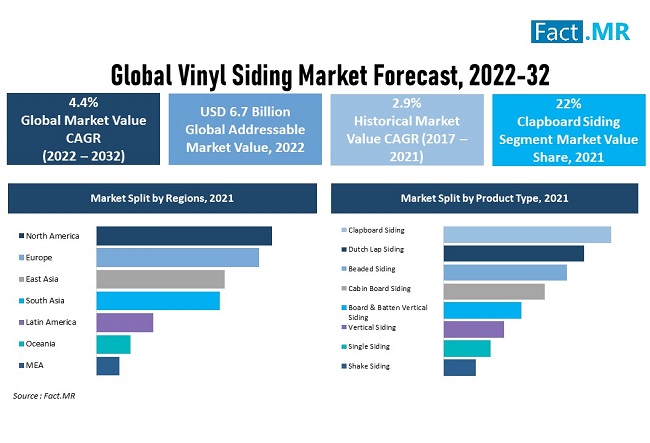 Fact.MR

Global Vinyl Siding Market Forecast, 2022-32

4.4%
Global Market Value CAGR (2022 – 2032)

USD 6.7 Billion
Global Addressable Market Value, 2022

2.9%
Historical Market Value CAGR (2017 – 2021)

22%
Clapboard Siding Segment Market Value Share, 2021

Market Split by Regions, 2021

North America
Europe
East Asia
South Asia
Latin America
Oceania
MEA

Market Split by Product Type, 2021

Clapboard Siding
Dutch Lap Siding
Beaded Siding
Cabin Board Siding
Board & Batten Vertical Siding
Vertical Siding
Single Siding
Shake Siding

Source : Fact.MR